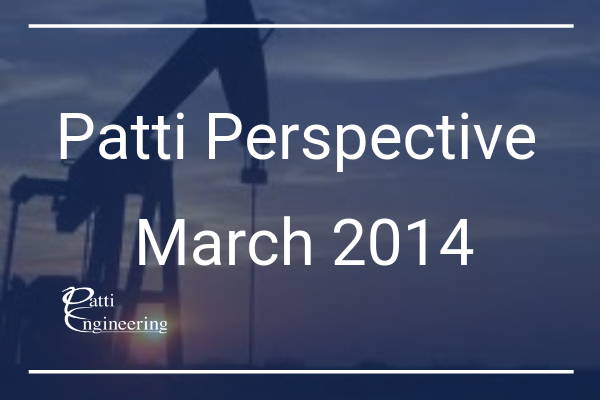 Patti Perspective
March 2014

Patti
Engineering